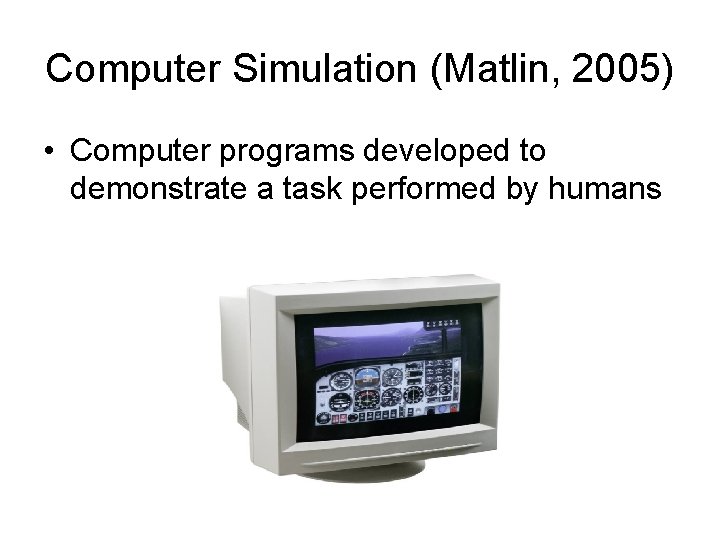 Computer Simulation (Matlin, 2005)

• Computer programs developed to demonstrate a task performed by humans